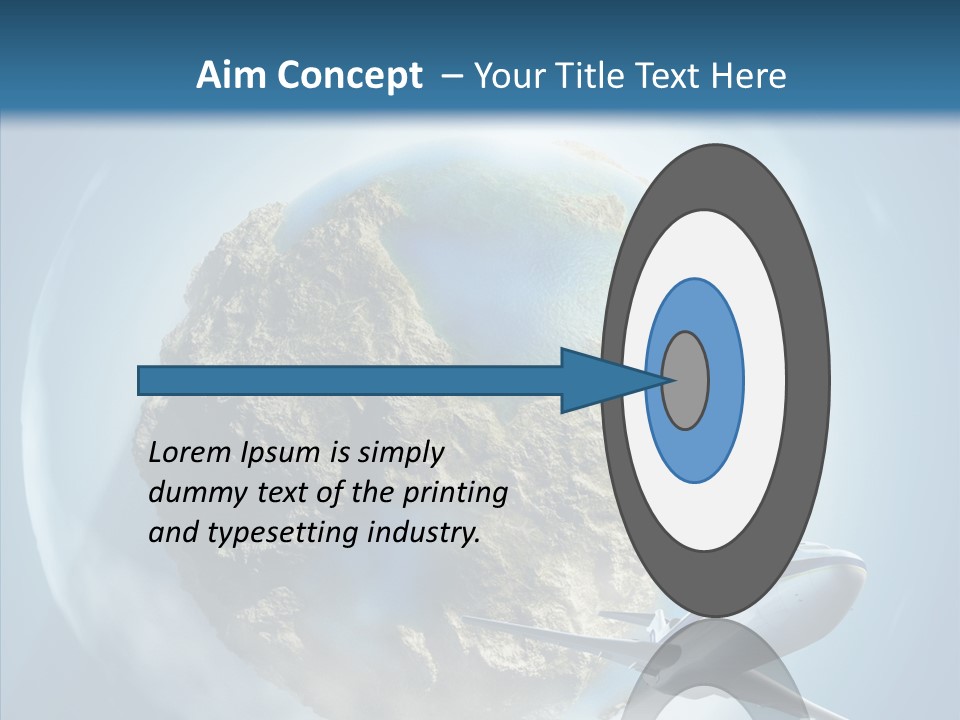 Aim Concept – Your Title Text Here

Lorem Ipsum is simply dummy text of the printing and typesetting industry.